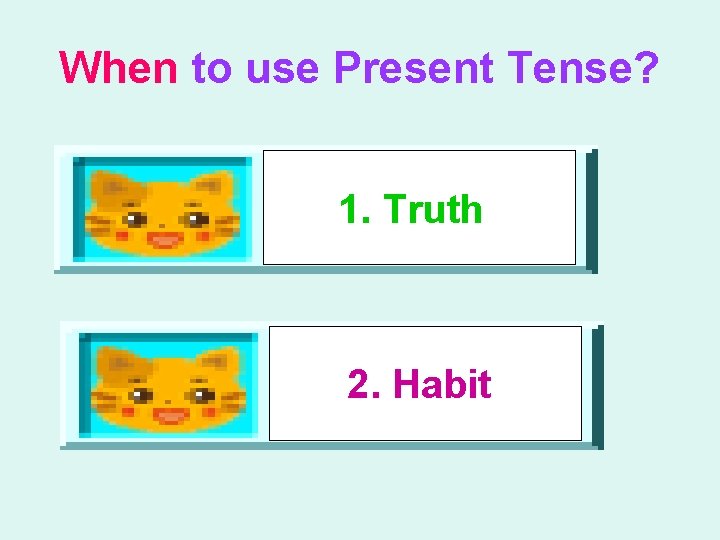 When to use Present Tense?

1. Truth

2. Habit